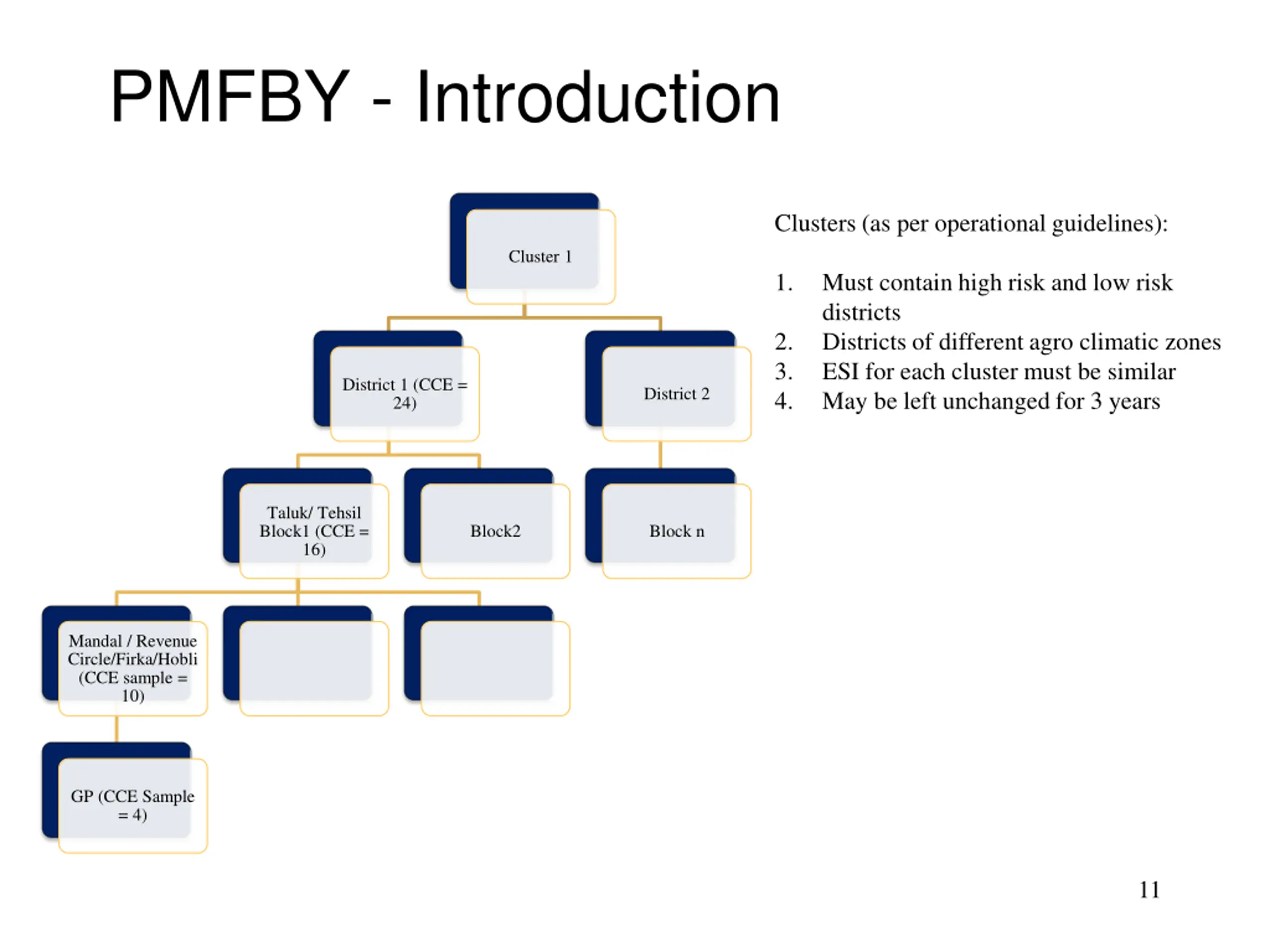 PMFBY - Introduction

Cluster 1

District 1 (CCE = 24)

District 2

Taluk/ Tehsil Block1 (CCE = 16)

Block2

Block n

Mandal / Revenue Circle/Firka/Hobli (CCE sample = 10)

GP (CCE Sample = 4)

Clusters (as per operational guidelines):

1. Must contain high risk and low risk districts
2. Districts of different agro climatic zones
3. ESI for each cluster must be similar
4. May be left unchanged for 3 years

11